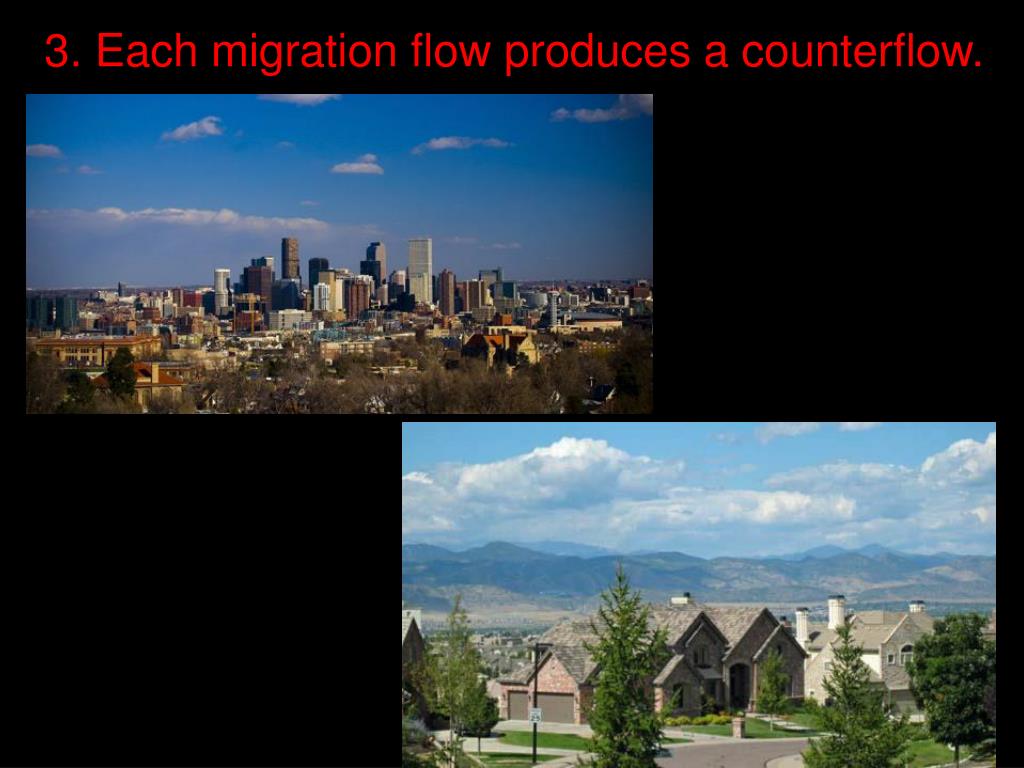 3. Each migration flow produces a counterflow.